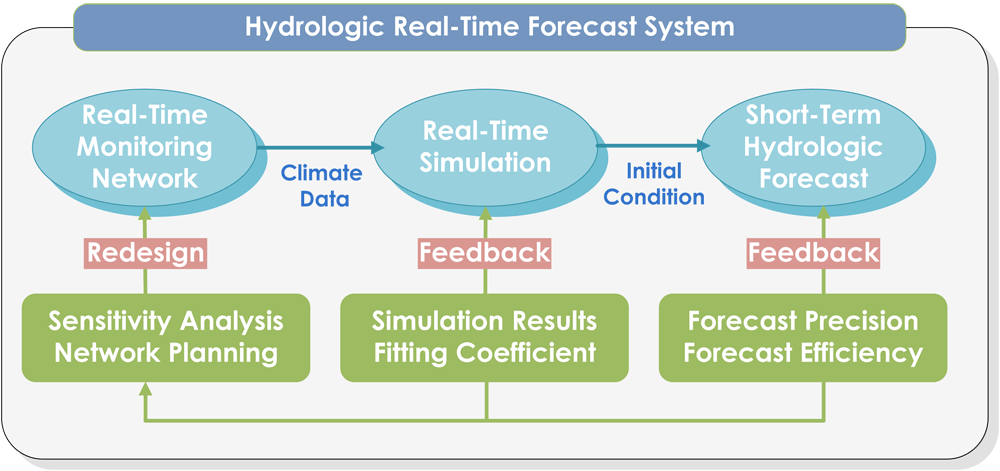 Hydrologic Real-Time Forecast System

Real-Time Monitoring Network

Climate Data

Real-Time Simulation

Initial Condition

Short-Term Hydrologic Forecast

Redesign

Feedback

Feedback

Sensitivity Analysis
Network Planning

Simulation Results
Fitting Coefficient

Forecast Precision
Forecast Efficiency